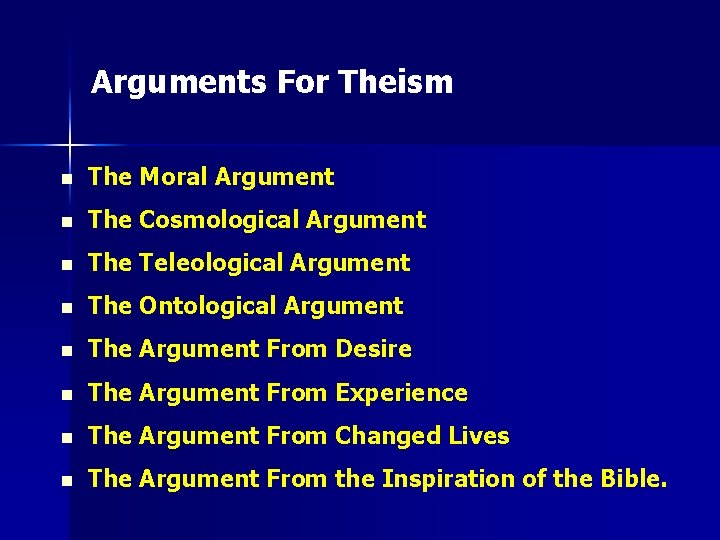 Arguments For Theism

- The Moral Argument
- The Cosmological Argument
- The Teleological Argument
- The Ontological Argument
- The Argument From Desire
- The Argument From Experience
- The Argument From Changed Lives
- The Argument From the Inspiration of the Bible.